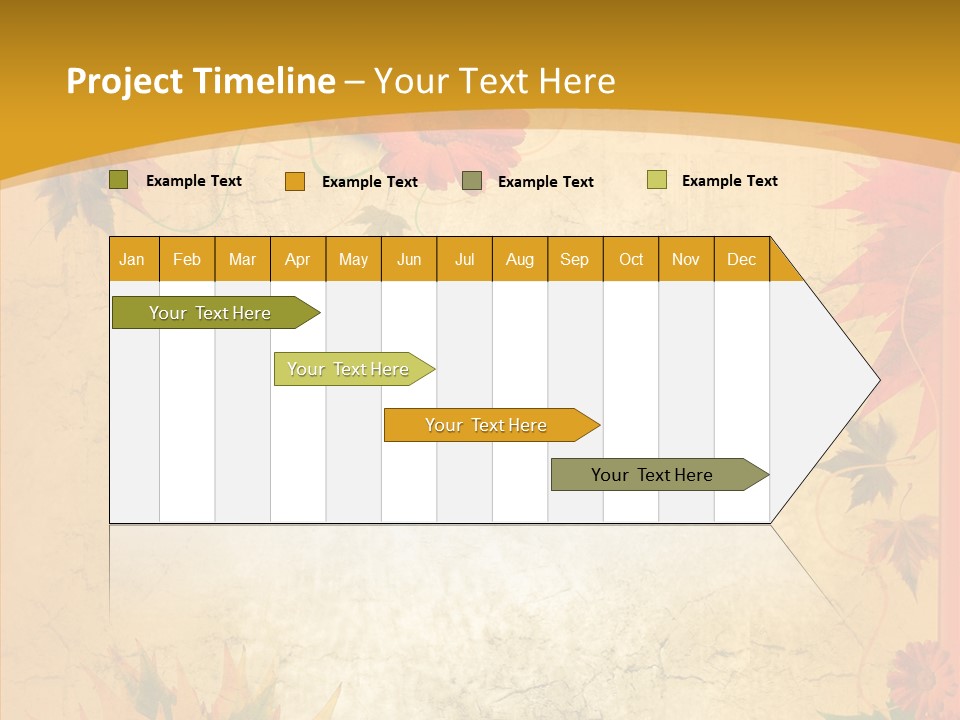 Project Timeline – Your Text Here

Example Text Example Text Example Text Example Text

| Jan | Feb | Mar | Apr | May | Jun | Jul | Aug | Sep | Oct | Nov | Dec |
|---|---|---|---|---|---|---|---|---|---|---|---|

Your Text Here

Your Text Here

Your Text Here

Your Text Here